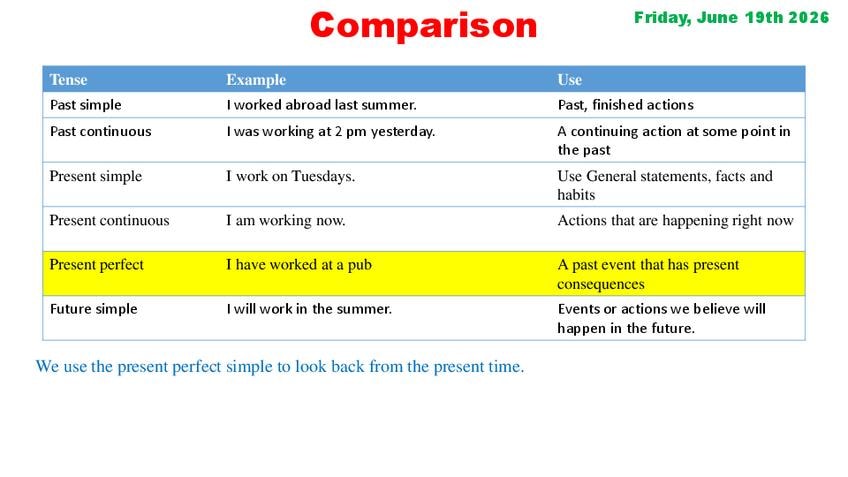 Comparison

Friday, June 19th 2026

| Tense | Example | Use |
|---|---|---|
| Past simple | I worked abroad last summer. | Past, finished actions |
| Past continuous | I was working at 2 pm yesterday. | A continuing action at some point in the past |
| Present simple | I work on Tuesdays. | Use General statements, facts and habits |
| Present continuous | I am working now. | Actions that are happening right now |
| Present perfect | I have worked at a pub | A past event that has present consequences |
| Future simple | I will work in the summer. | Events or actions we believe will happen in the future. |

We use the present perfect simple to look back from the present time.